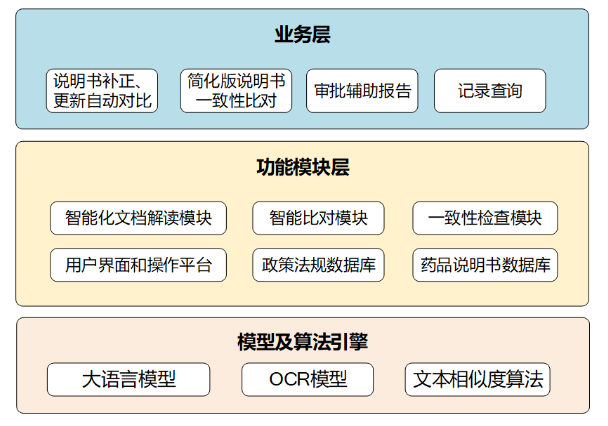 业务层

说明书补正、更新自动对比

简化版说明书一致性比对

审批辅助报告

记录查询

功能模块层

智能化文档解读模块

智能比对模块

一致性检查模块

用户界面和操作平台

政策法规数据库

药品说明书数据库

模型及算法引擎

大语言模型

OCR模型

文本相似度算法